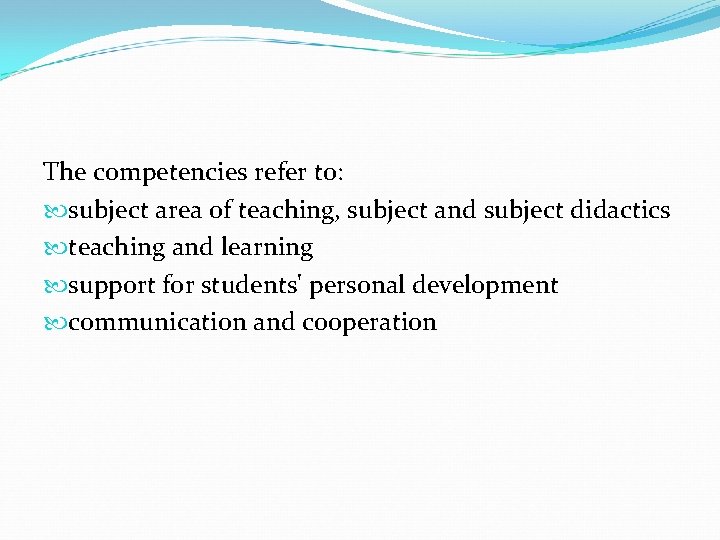 The competencies refer to:
subject area of teaching, subject and subject didactics
teaching and learning
support for students' personal development
communication and cooperation